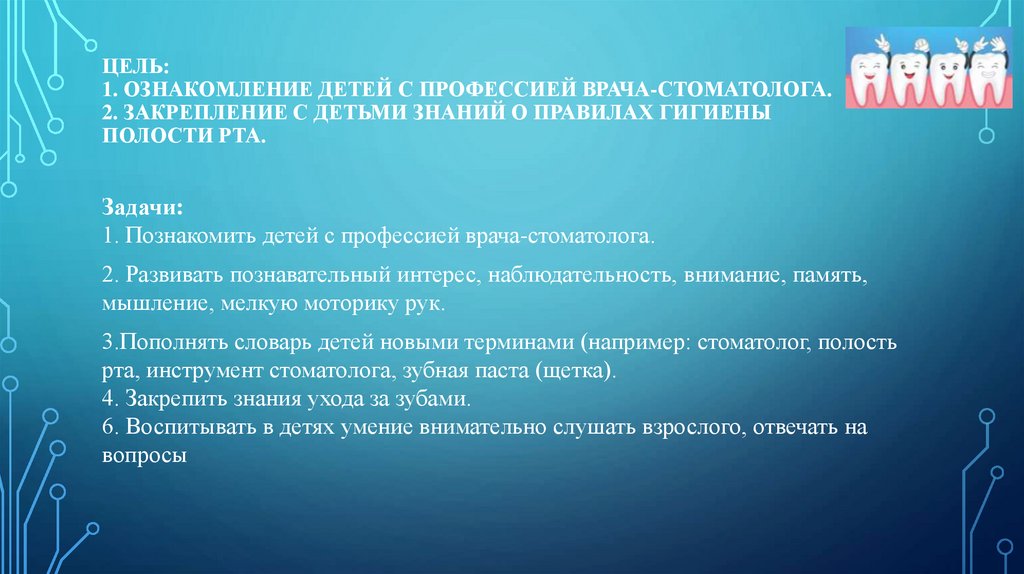 ЦЕЛЬ:
1. ОЗНАКОМЛЕНИЕ ДЕТЕЙ С ПРОФЕССИЕЙ ВРАЧА-СТОМАТОЛОГА.
2. ЗАКРЕПЛЕНИЕ С ДЕТЬМИ ЗНАНИЙ О ПРАВИЛАХ ГИГИЕНЫ ПОЛОСТИ РТА.

Задачи:
1. Познакомить детей с профессией врача-стоматолога.

2. Развивать познавательный интерес, наблюдательность, внимание, память, мышление, мелкую моторику рук.

3.Пополнять словарь детей новыми терминами (например: стоматолог, полость рта, инструмент стоматолога, зубная паста (щетка).
4. Закрепить знания ухода за зубами.
6. Воспитывать в детях умение внимательно слушать взрослого, отвечать на вопросы